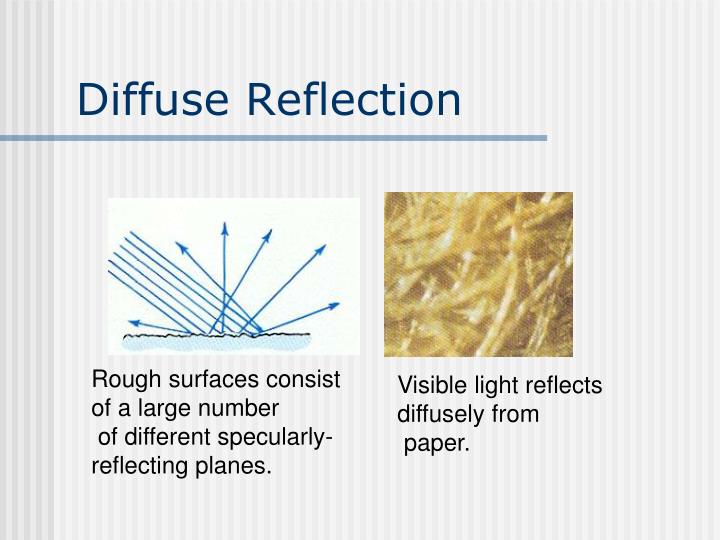 Diffuse Reflection

Rough surfaces consist of a large number of different specularly-reflecting planes.

Visible light reflects diffusely from paper.